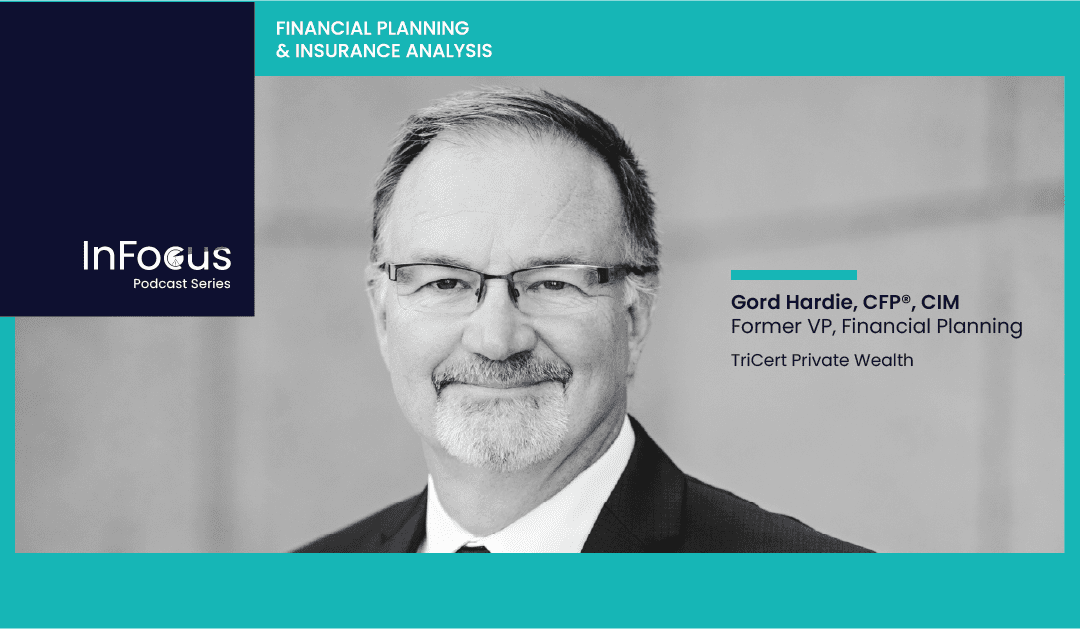 FINANCIAL PLANNING
& INSURANCE ANALYSIS

InFocus
Podcast Series

Gord Hardie, CFP®, CIM
Former VP, Financial Planning
TriCert Private Wealth